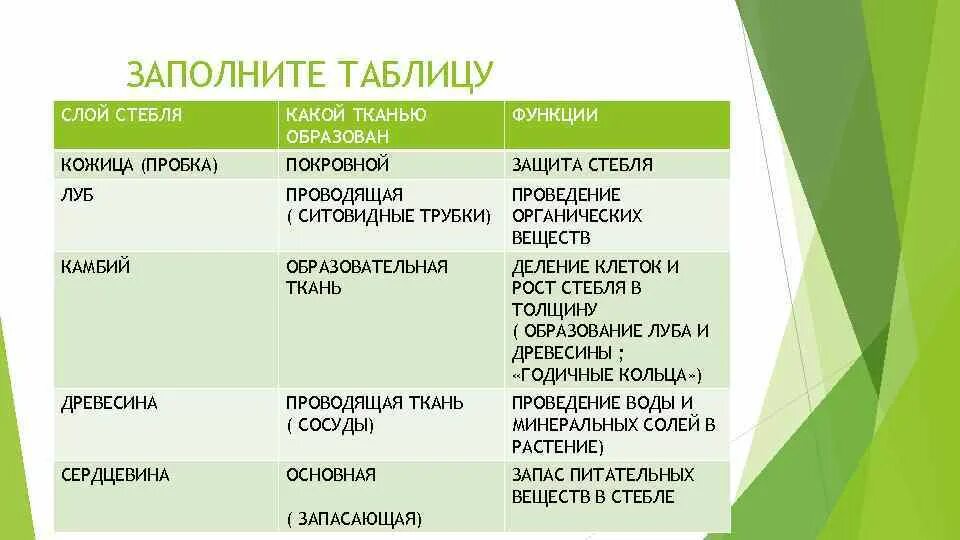 ЗАПОЛНИТЕ ТАБЛИЦУ

| СЛОЙ СТЕБЛЯ | КАКОЙ ТКАНЬЮ ОБРАЗОВАН | ФУНКЦИИ |
|---|---|---|
| КОЖИЦА (ПРОБКА) | ПОКРОВНОЙ | ЗАЩИТА СТЕБЛЯ |
| ЛУБ | ПРОВОДЯЩАЯ ( СИТОВИДНЫЕ ТРУБКИ) | ПРОВЕДЕНИЕ ОРГАНИЧЕСКИХ ВЕЩЕСТВ |
| КАМБИЙ | ОБРАЗОВАТЕЛЬНАЯ ТКАНЬ | ДЕЛЕНИЕ КЛЕТОК И РОСТ СТЕБЛЯ В ТОЛЩИНУ ( ОБРАЗОВАНИЕ ЛУБА И ДРЕВЕСИНЫ ; «ГОДИЧНЫЕ КОЛЬЦА») |
| ДРЕВЕСИНА | ПРОВОДЯЩАЯ ТКАНЬ ( СОСУДЫ) | ПРОВЕДЕНИЕ ВОДЫ И МИНЕРАЛЬНЫХ СОЛЕЙ В РАСТЕНИЕ) |
| СЕРДЦЕВИНА | ОСНОВНАЯ ( ЗАПАСАЮЩАЯ) | ЗАПАС ПИТАТЕЛЬНЫХ ВЕЩЕСТВ В СТЕБЛЕ |